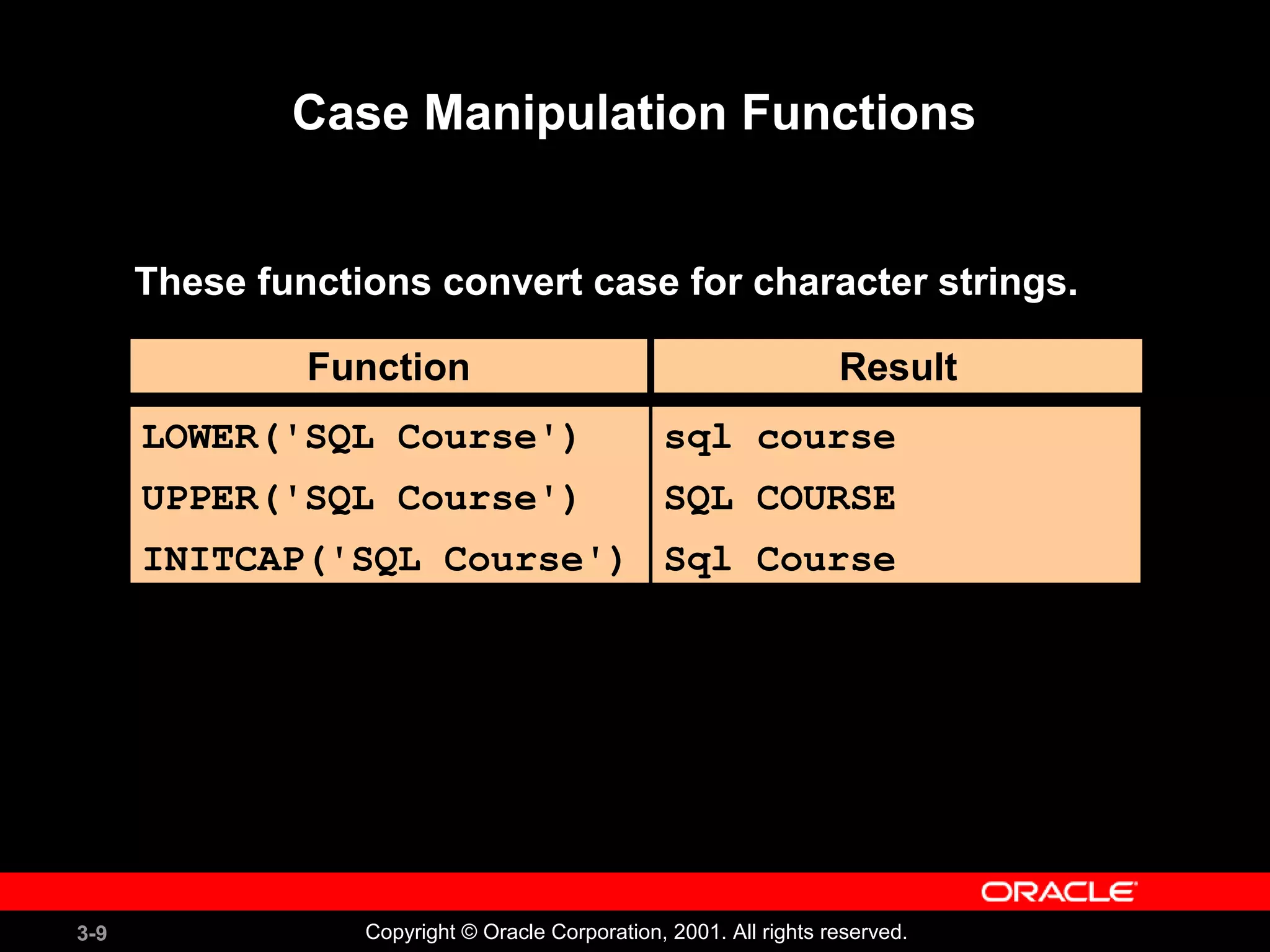 Case Manipulation Functions

These functions convert case for character strings.

| Function | Result |
|---|---|
| LOWER('SQL Course') | sql course |
| UPPER('SQL Course') | SQL COURSE |
| INITCAP('SQL Course') | Sql Course |

ORACLE

3-9

Copyright © Oracle Corporation, 2001. All rights reserved.